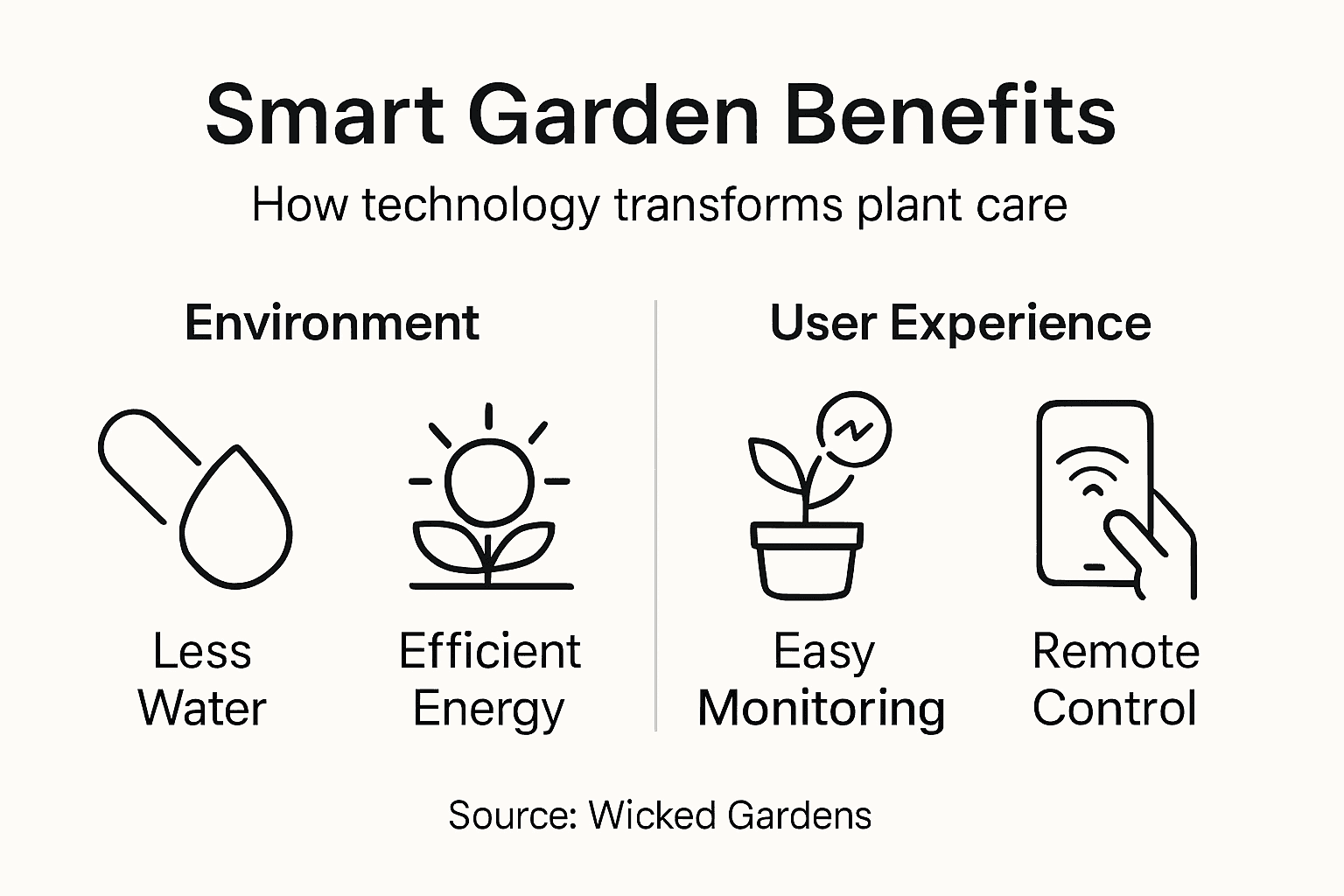 Smart Garden Benefits

How technology transforms plant care

Environment

Less Water

Efficient Energy

User Experience

Easy Monitoring

Remote Control

Source: Wicked Gardens